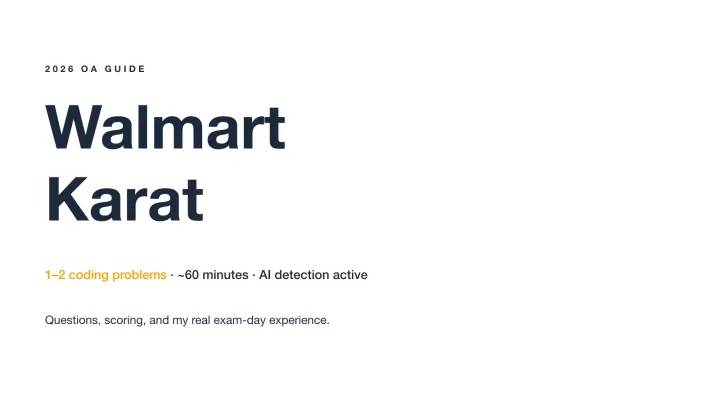 2026 OA GUIDE

Walmart Karat

1–2 coding problems · ~60 minutes · AI detection active

Questions, scoring, and my real exam-day experience.